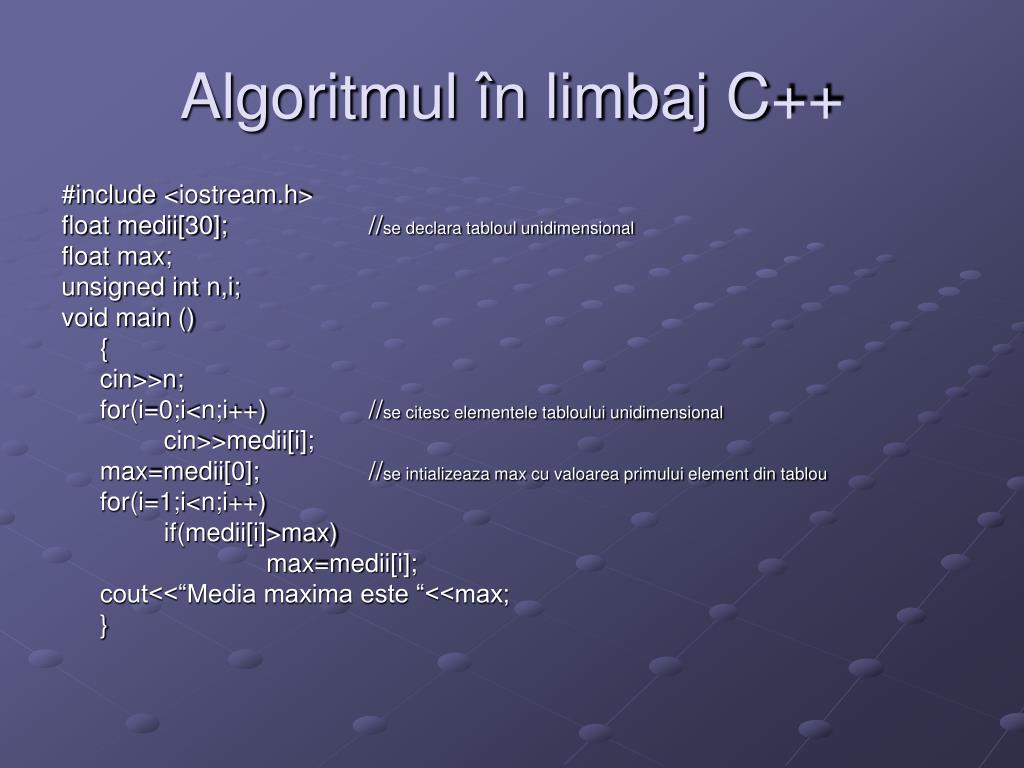 Algoritmul în limbaj C++

#include <iostream.h>
float medii[30]; //se declara tabloul unidimensional
float max;
unsigned int n,i;
void main ()
{
cin>>n;
for(i=0;i<n;i++) //se citesc elementele tabloului unidimensional
cin>>medii[i];
max=medii[0]; //se intializeaza max cu valoarea primului element din tablou
for(i=1;i<n;i++)
if(medii[i]>max)
max=medii[i];
cout<<“Media maxima este “<<max;
}